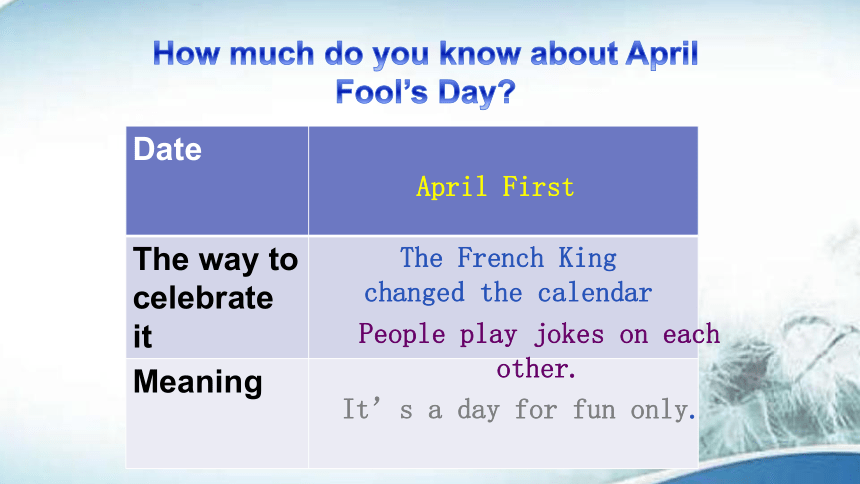 How much do you know about April Fool's Day?

| Date | April First |
|---|---|
| The way to celebrate it | The French King changed the calendar People play jokes on each other. |
| Meaning | It' s a day for fun only. |